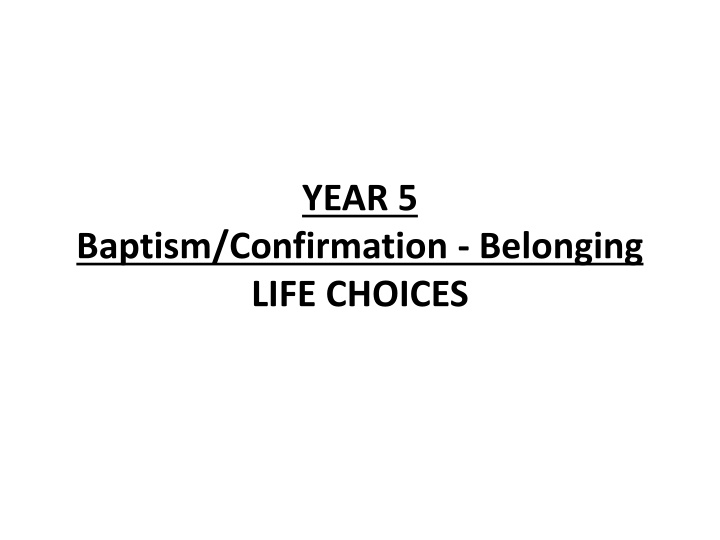 YEAR 5
Baptism/Confirmation - Belonging
LIFE CHOICES